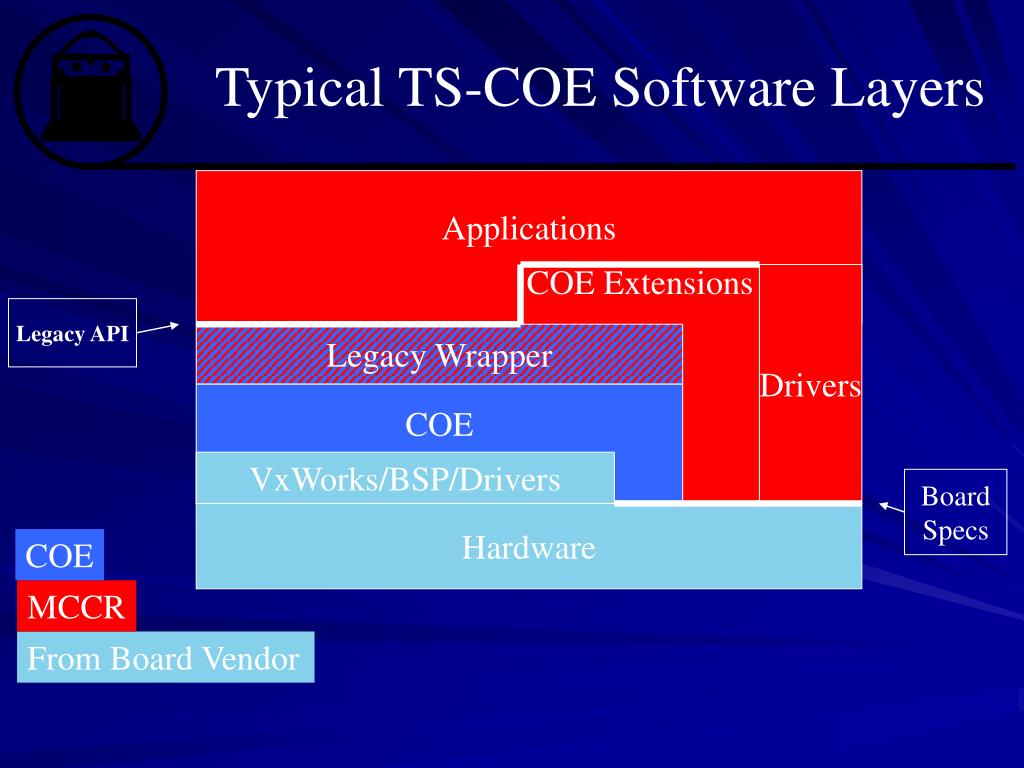 Typical TS-COE Software Layers

Applications

COE Extensions

Legacy API

Legacy Wrapper

Drivers

COE

VxWorks/BSP/Drivers

Board Specs

Hardware

COE

MCCR

From Board Vendor